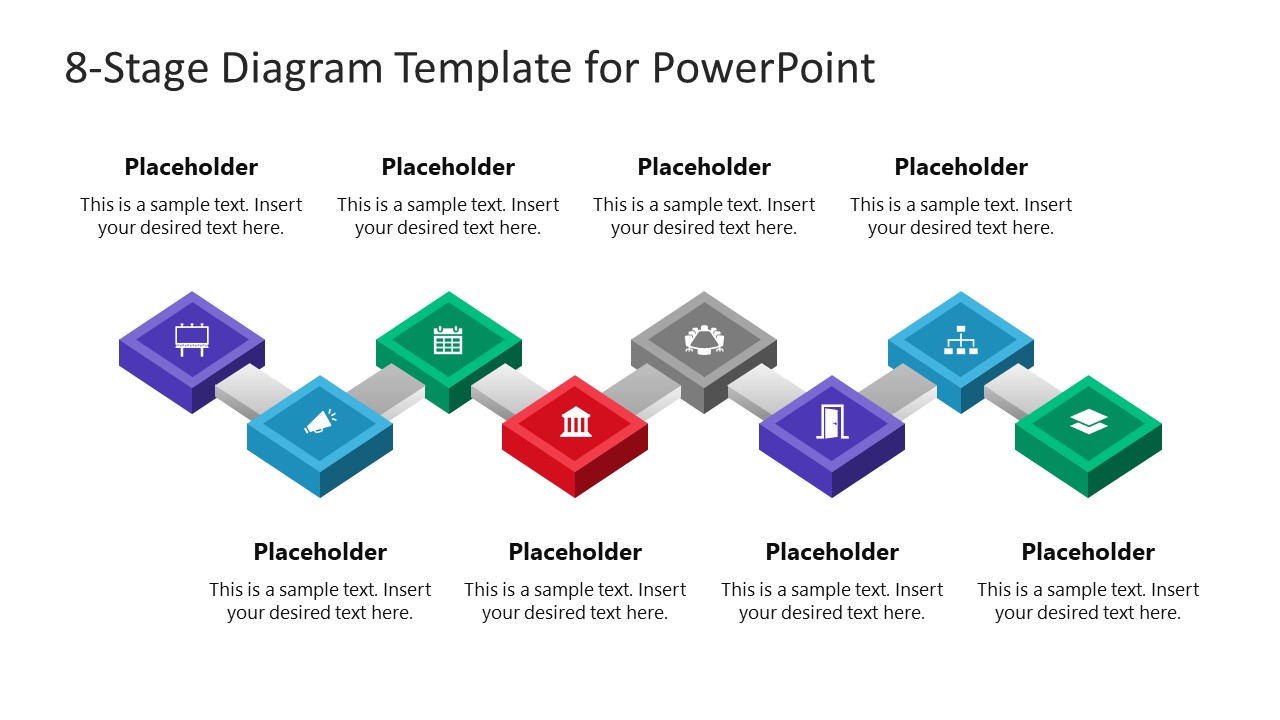 8-Stage Diagram Template for PowerPoint

Placeholder
This is a sample text. Insert your desired text here.

Placeholder
This is a sample text. Insert your desired text here.

Placeholder
This is a sample text. Insert your desired text here.

Placeholder
This is a sample text. Insert your desired text here.

Placeholder
This is a sample text. Insert your desired text here.

Placeholder
This is a sample text. Insert your desired text here.

Placeholder
This is a sample text. Insert your desired text here.

Placeholder
This is a sample text. Insert your desired text here.